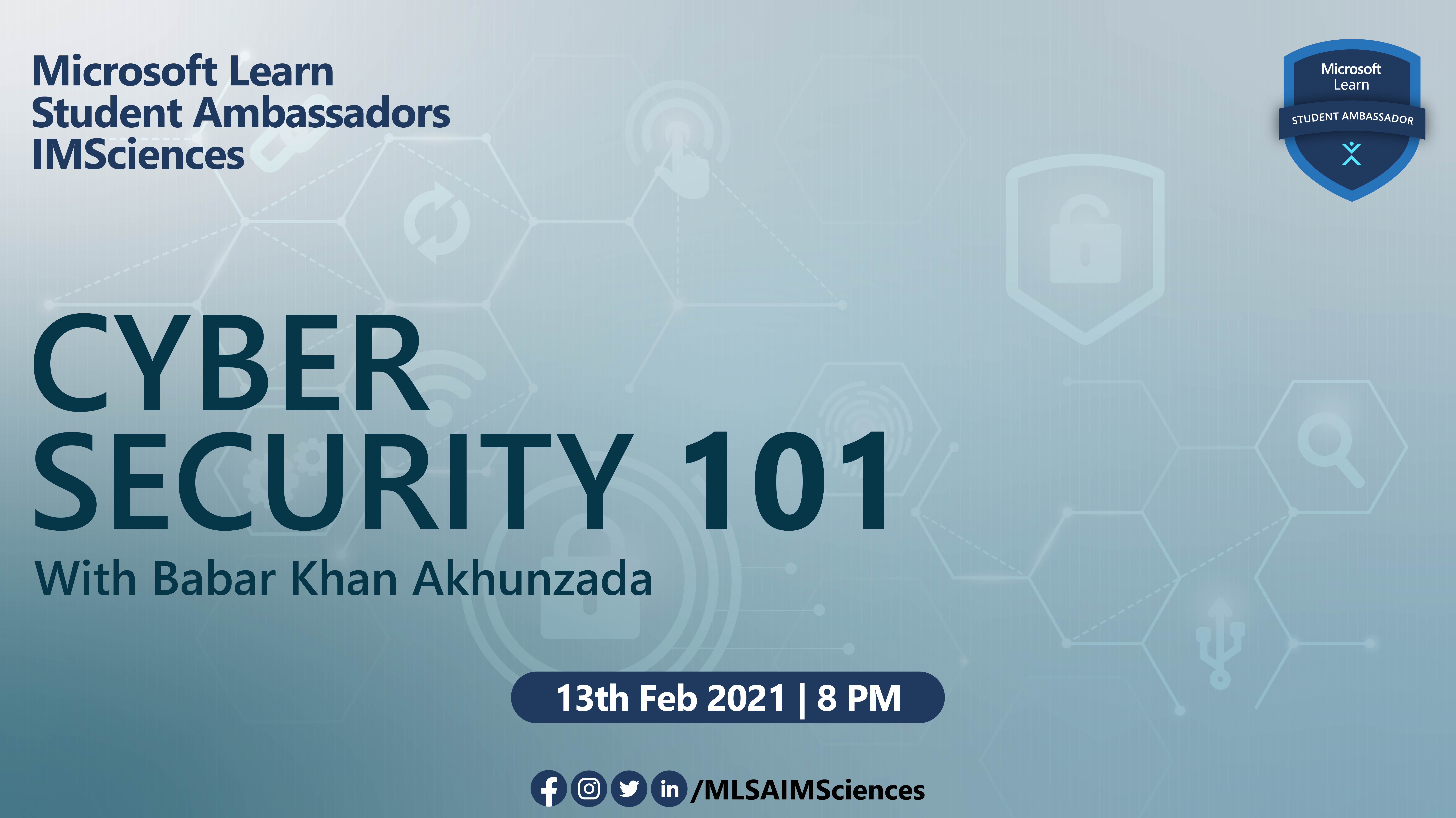 Microsoft Learn
Student Ambassadors
IMSciences

Microsoft
Learn
STUDENT AMBASSADOR

CYBER
SECURITY 101
With Babar Khan Akhunzada

13th Feb 2021 | 8 PM

in /MLSAIMSciences